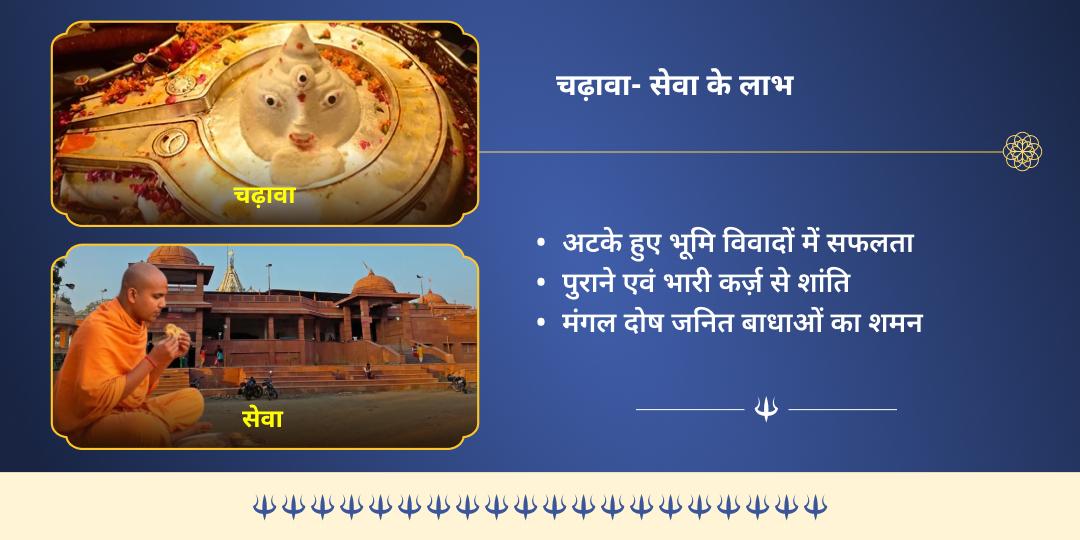 चढ़ावा

सेवा

चढ़ावा- सेवा के लाभ

• अटके हुए भूमि विवादों में सफलता
• पुराने एवं भारी कर्ज़ से शांति
• मंगल दोष जनित बाधाओं का शमन